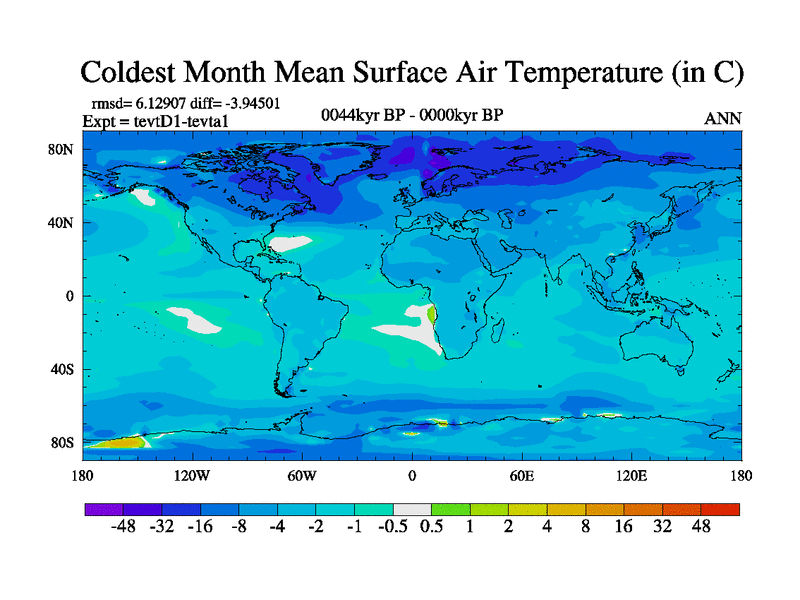 Coldest Month Mean Surface Air Temperature (in C)

rmsd= 6.12907 diff= -3.94501
Expt = tevtD1-tevta1

0044kyr BP - 0000kyr BP

ANN

80N
40N
0
40S
80S

180
120W
60W
0
60E
120E
180

-48 -32 -16 -8 -4 -2 -1 -0.5 0.5 1 2 4 8 16 32 48